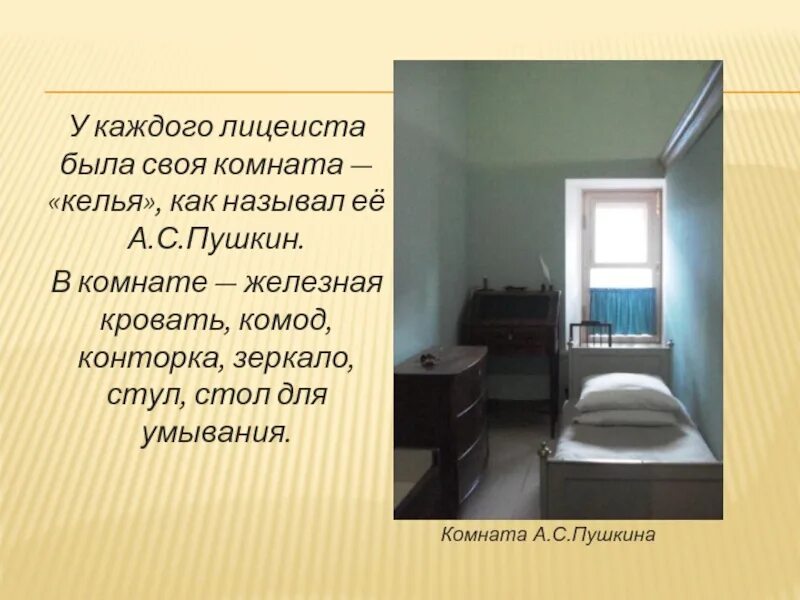 У каждого лицеиста была своя комната — «келья», как называл её А.С.Пушкин.

В комнате — железная кровать, комод, конторка, зеркало, стул, стол для умывания.

Комната А.С.Пушкина